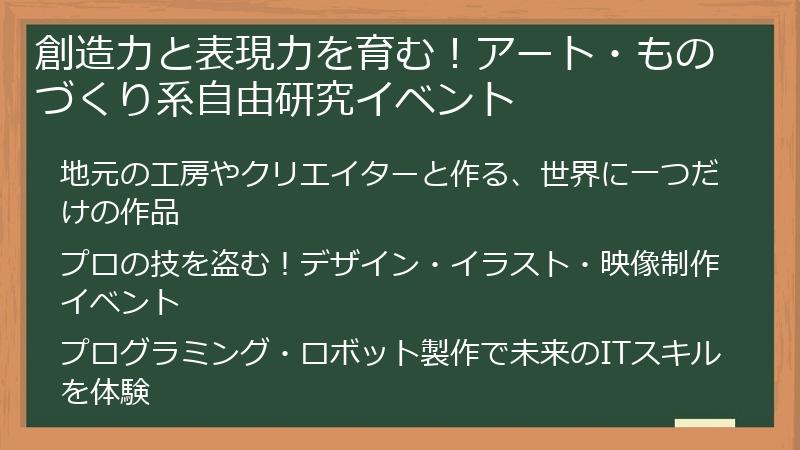 創造力と表現力を育む！アート・ものづくり系自由研究イベント

地元の工房やクリエイターと作る、世界に一つだけの作品

プロの技を盗む！デザイン・イラスト・映像制作イベント

プログラミング・ロボット製作で未来のITスキルを体験